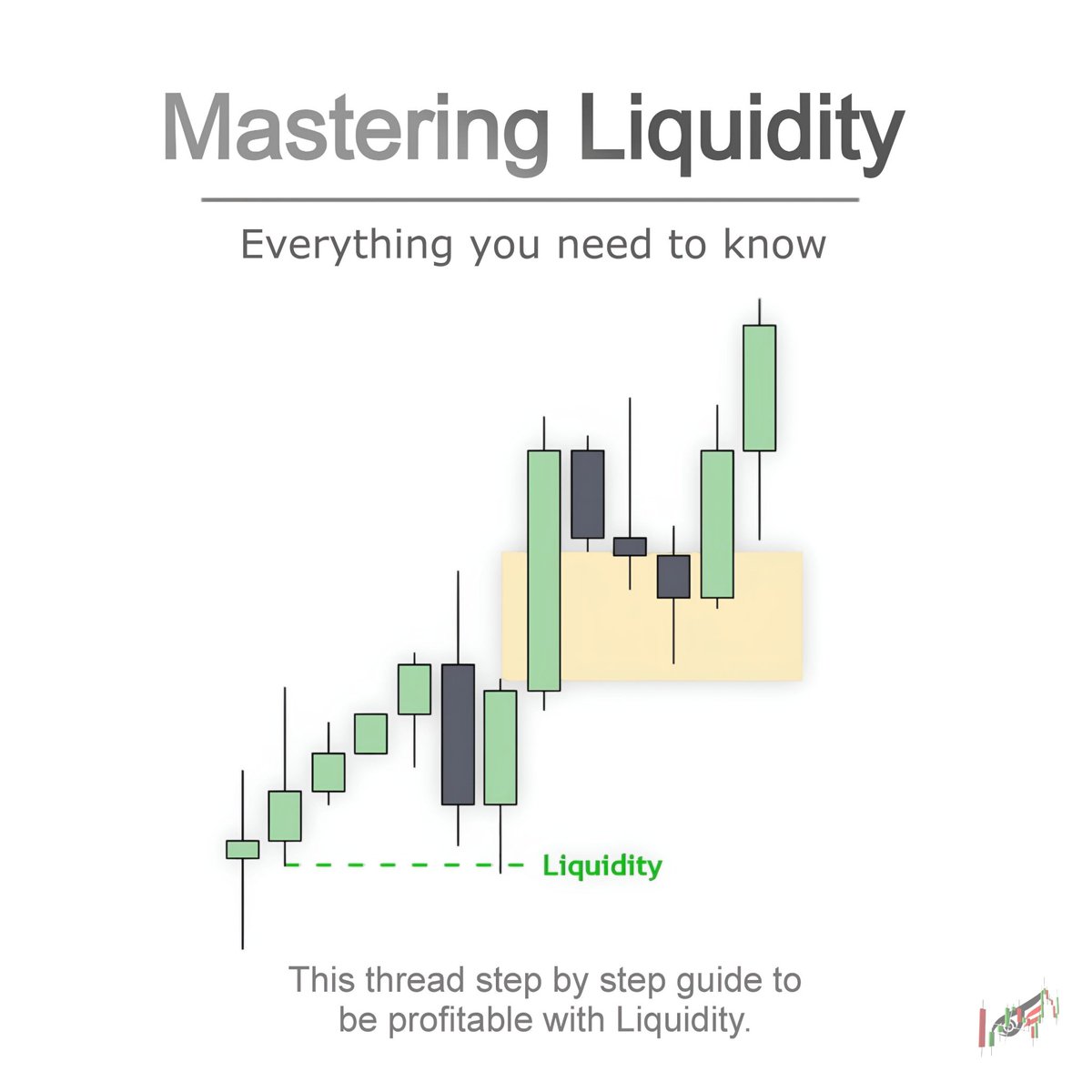 Mastering Liquidity

Everything you need to know

Liquidity

This thread step by step guide to be profitable with Liquidity.